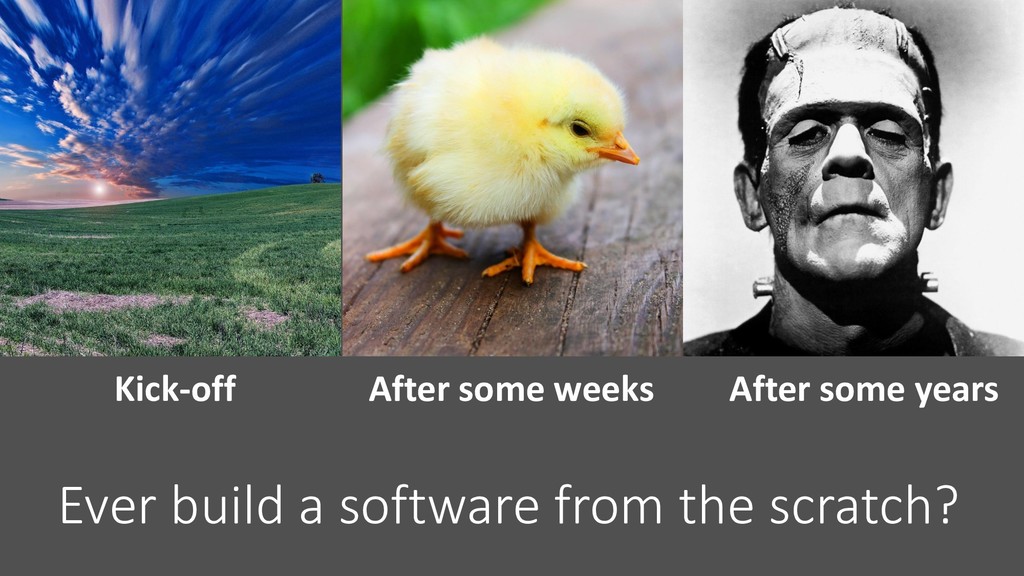 Kick-off

After some weeks

After some years

Ever build a software from the scratch?